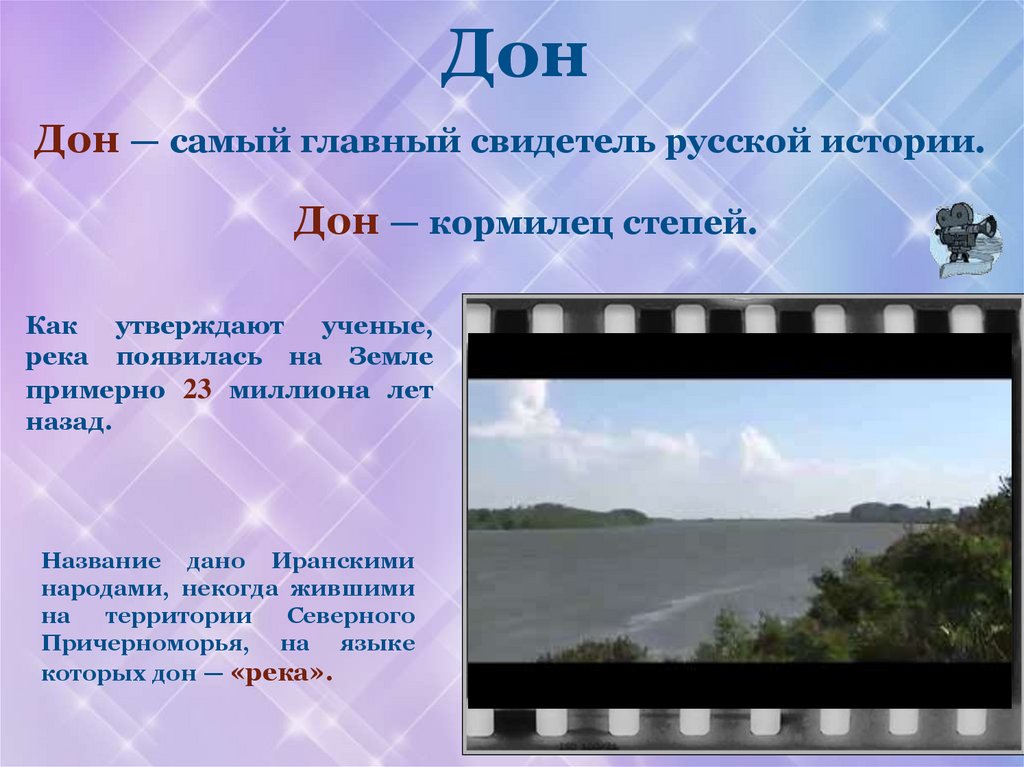 Дон

Дон — самый главный свидетель русской истории.

Дон — кормилец степей.

Как утверждают ученые, река появилась на Земле примерно 23 миллиона лет назад.

Название дано Иранскими народами, некогда жившими на территории Северного Причерноморья, на языке которых дон — «река».